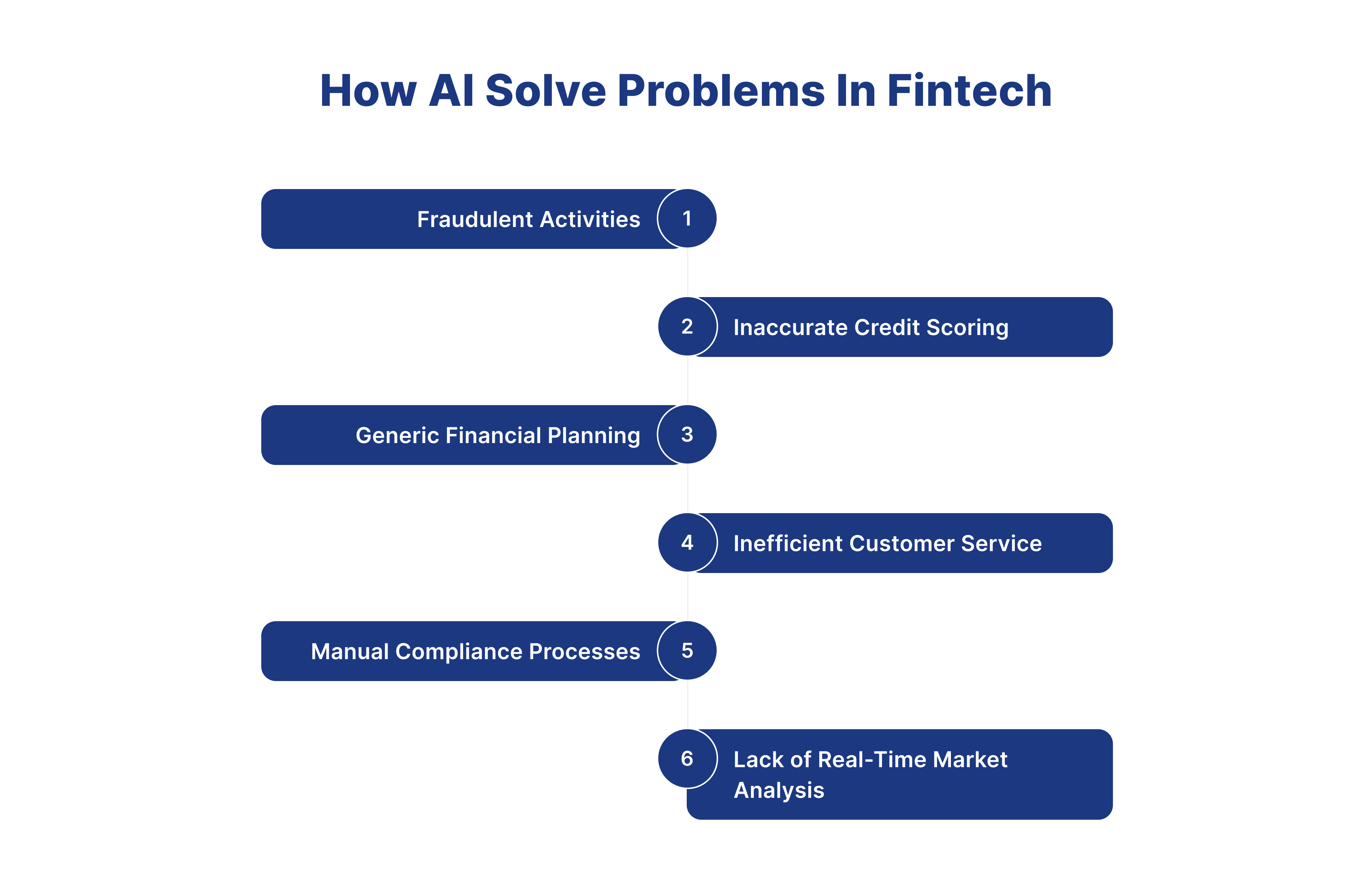 How AI Solve Problems In Fintech

Fraudulent Activities 1

2 Inaccurate Credit Scoring

Generic Financial Planning 3

4 Inefficient Customer Service

Manual Compliance Processes 5

6 Lack of Real-Time Market Analysis